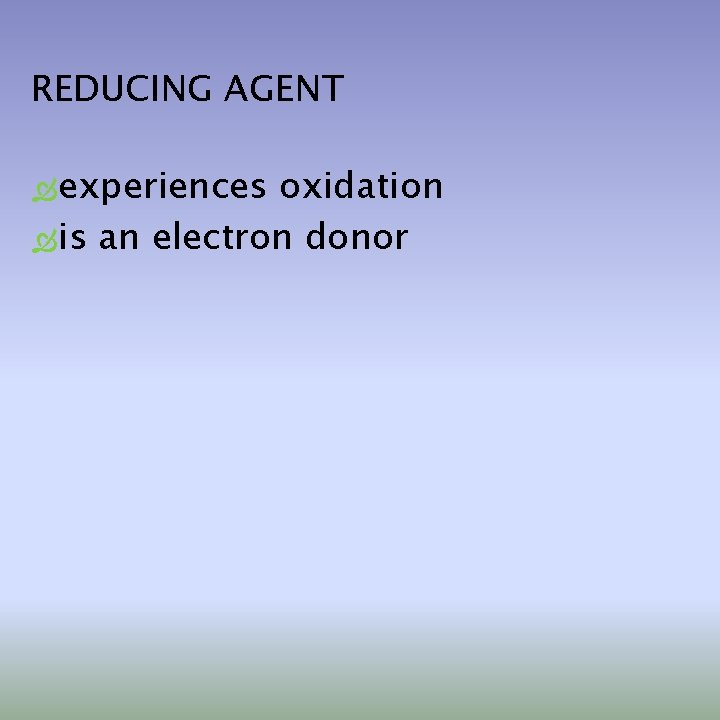 REDUCING AGENT

experiences oxidation
is an electron donor